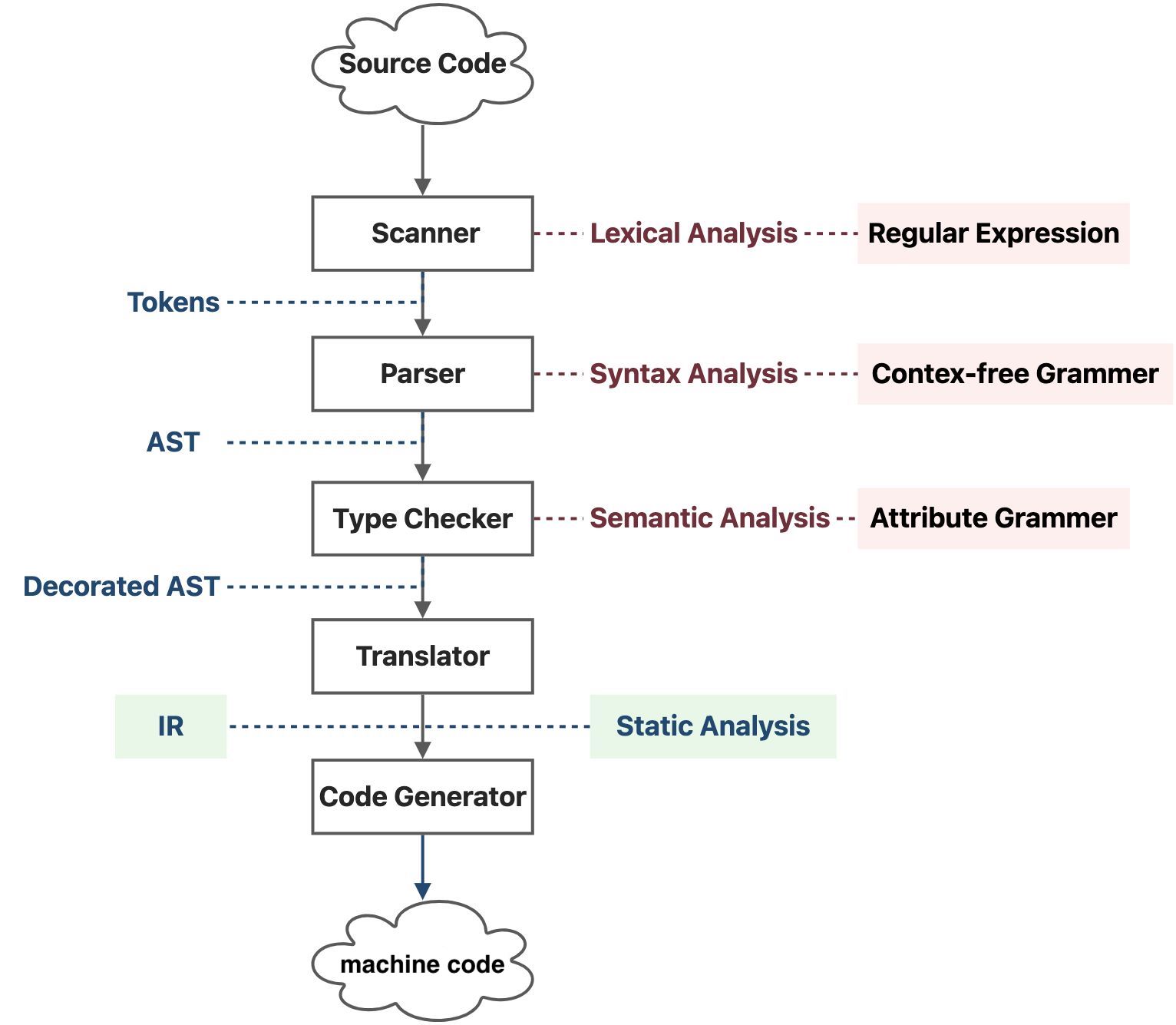 Source Code

Scanner
Lexical Analysis
Regular Expression

Tokens

Parser
Syntax Analysis
Contex-free Grammer

AST

Type Checker
Semantic Analysis
Attribute Grammer

Decorated AST

Translator

IR
Static Analysis

Code Generator

machine code